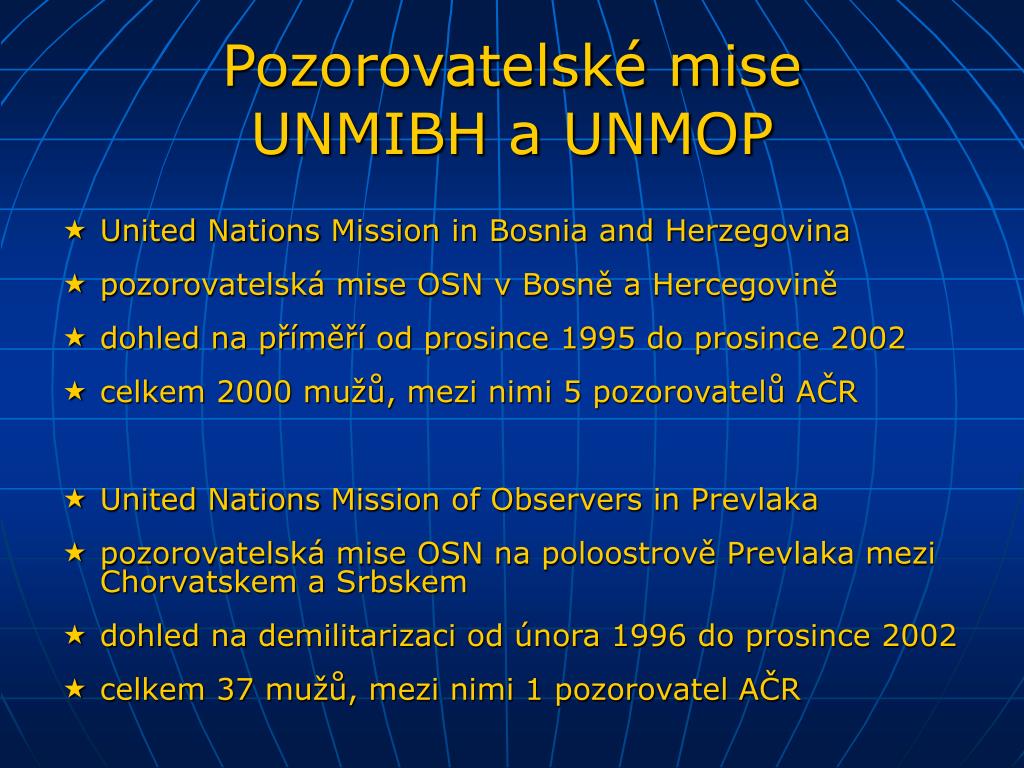 Pozorovatelské mise UNMIBH a UNMOP

★ United Nations Mission in Bosnia and Herzegovina
★ pozorovatelská mise OSN v Bosně a Hercegovině
★ dohled na příměří od prosince 1995 do prosince 2002
★ celkem 2000 mužů, mezi nimi 5 pozorovatelů AČR

★ United Nations Mission of Observers in Prevlaka
★ pozorovatelská mise OSN na poloostrově Prevlaka mezi Chorvatskem a Srbskem
★ dohled na demilitarizaci od února 1996 do prosince 2002
★ celkem 37 mužů, mezi nimi 1 pozorovatel AČR